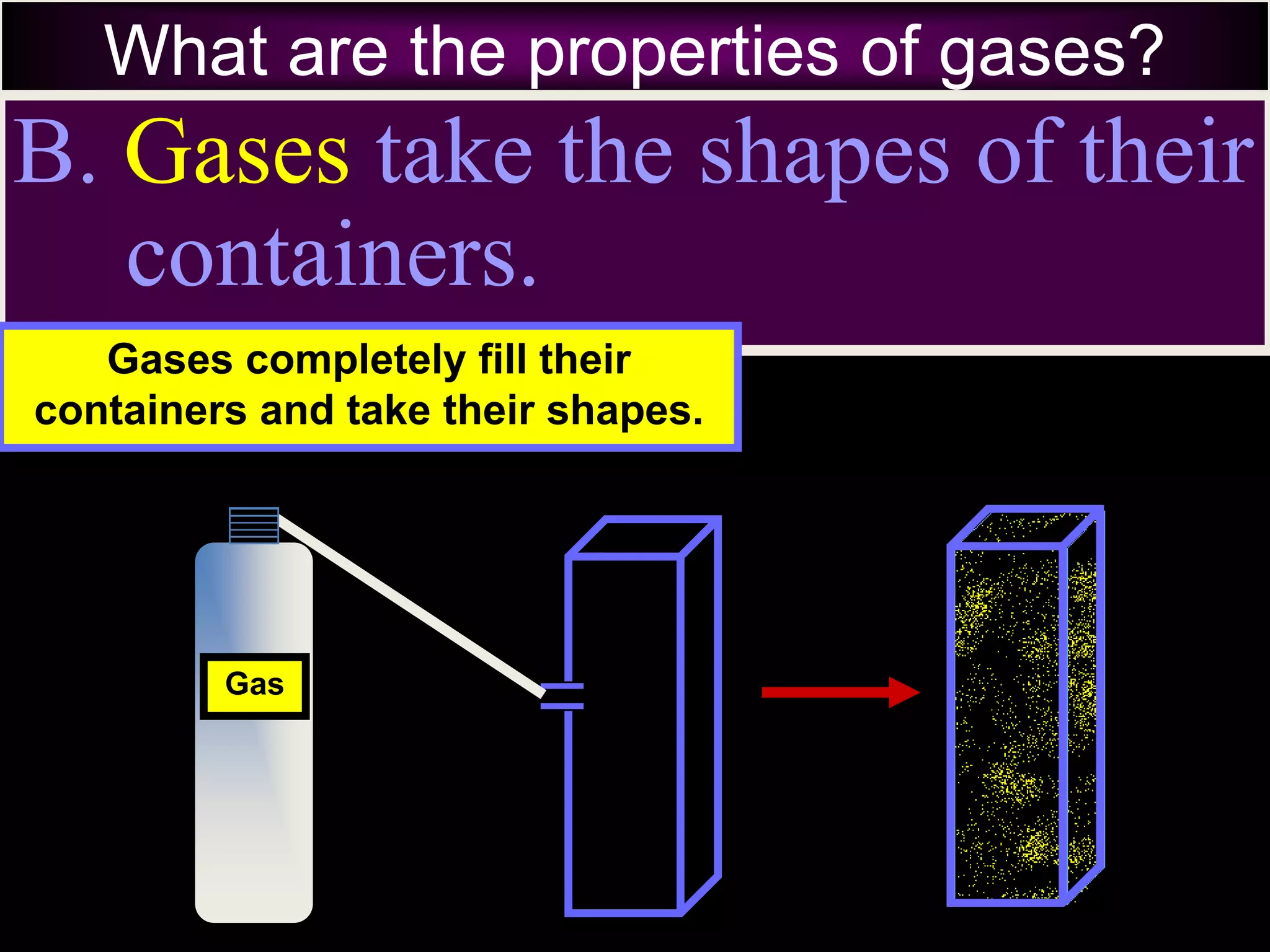 What are the properties of gases?

B. Gases take the shapes of their containers.

Gases completely fill their containers and take their shapes.

Gas